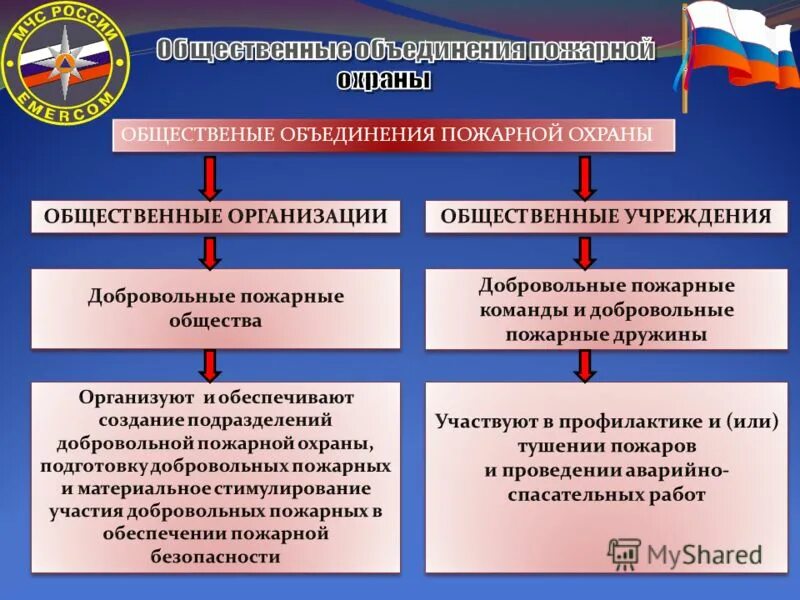 МЧС РОССИИ
EMERCOM

Общественные объединения пожарной охраны

ОБЩЕСТВЕНЫЕ ОБЪЕДИНЕНИЯ ПОЖАРНОЙ ОХРАНЫ

ОБЩЕСТВЕННЫЕ ОРГАНИЗАЦИИ

Добровольные пожарные общества

Организуют и обеспечивают создание подразделений добровольной пожарной охраны, подготовку добровольных пожарных и материальное стимулирование участия добровольных пожарных в обеспечении пожарной безопасности

ОБЩЕСТВЕННЫЕ УЧРЕЖДЕНИЯ

Добровольные пожарные команды и добровольные пожарные дружины

Участвуют в профилактике и (или) тушении пожаров и проведении аварийно-спасательных работ

MyShared